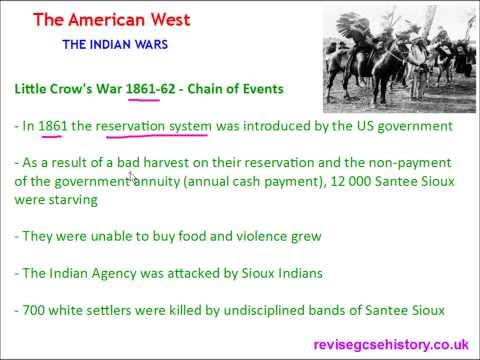 The American West

THE INDIAN WARS

Little Crow's War 1861-62 - Chain of Events

- In 1861 the reservation system was introduced by the US government

- As a result of a bad harvest on their reservation and the non-payment of the government annuity (annual cash payment), 12 000 Santee Sioux were starving

- They were unable to buy food and violence grew

- The Indian Agency was attacked by Sioux Indians

- 700 white settlers were killed by undisciplined bands of Santee Sioux

revisegcsehistory.co.uk